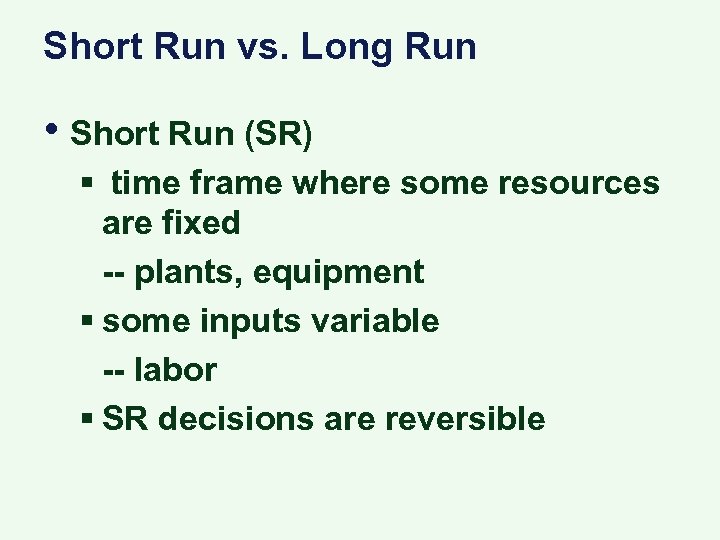 Short Run vs. Long Run

• Short Run (SR)
▪ time frame where some resources are fixed
-- plants, equipment
▪ some inputs variable
-- labor
▪ SR decisions are reversible